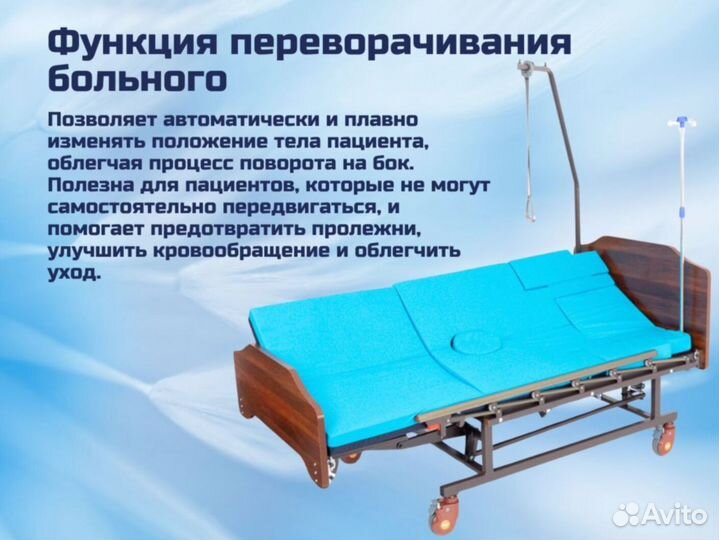 Функция переворачивания больного

Позволяет автоматически и плавно изменять положение тела пациента, облегчая процесс поворота на бок. Полезна для пациентов, которые не могут самостоятельно передвигаться, и помогает предотвратить пролежни, улучшить кровообращение и облегчить уход.

Avito